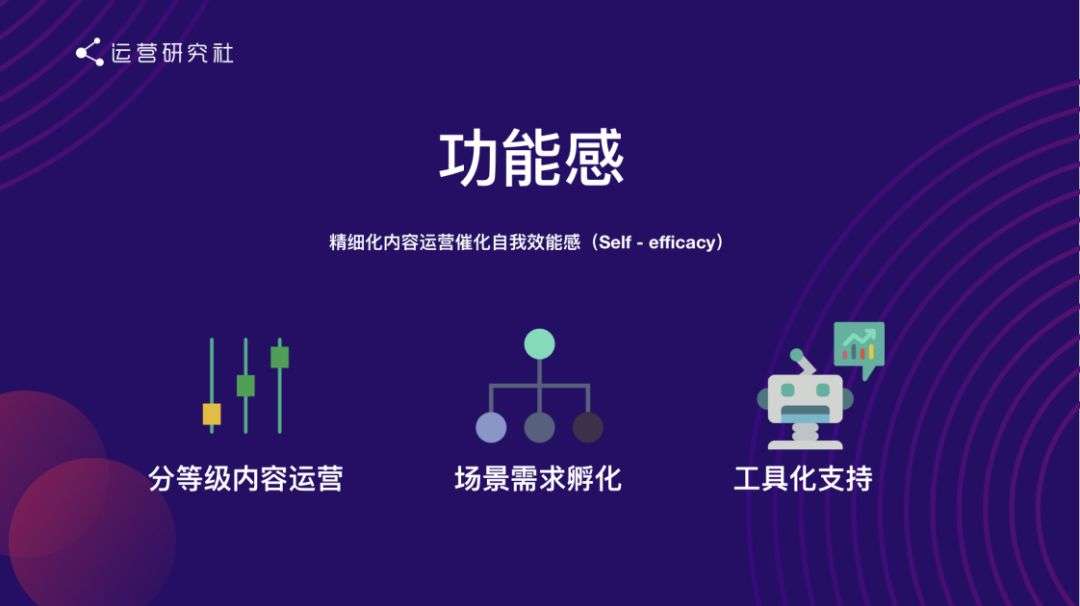 运营研究社

功能感

精细化内容运营催化自我效能感（Self - efficacy）

分等级内容运营

场景需求孵化

工具化支持